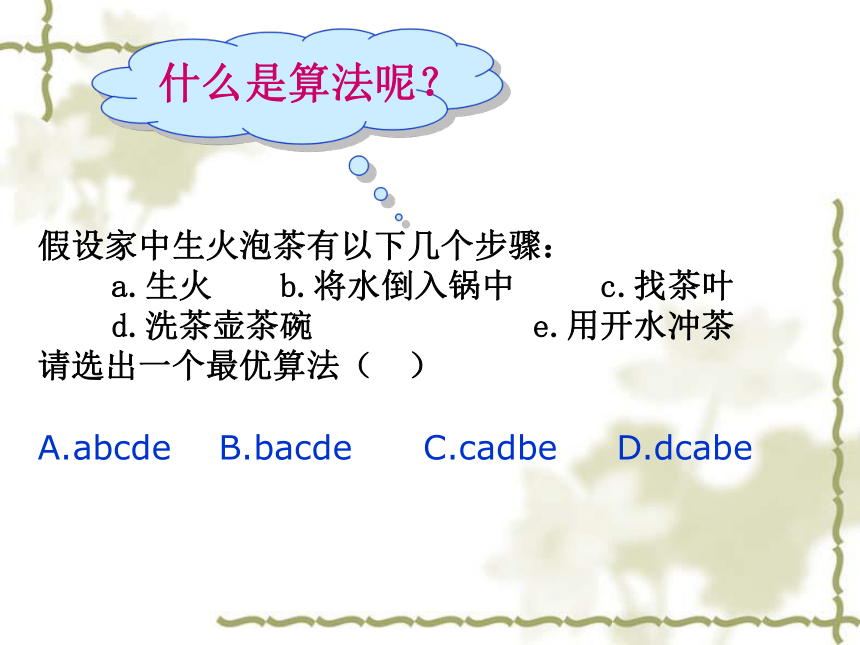 什么是算法呢？

假设家中生火泡茶有以下几个步骤：
a. 生火　b. 将水倒入锅中　c. 找茶叶
d. 洗茶壶茶碗　e. 用开水冲茶
请选出一个最优算法（　）

A.abcde　B.bacde　C.cadbe　D.dcabe